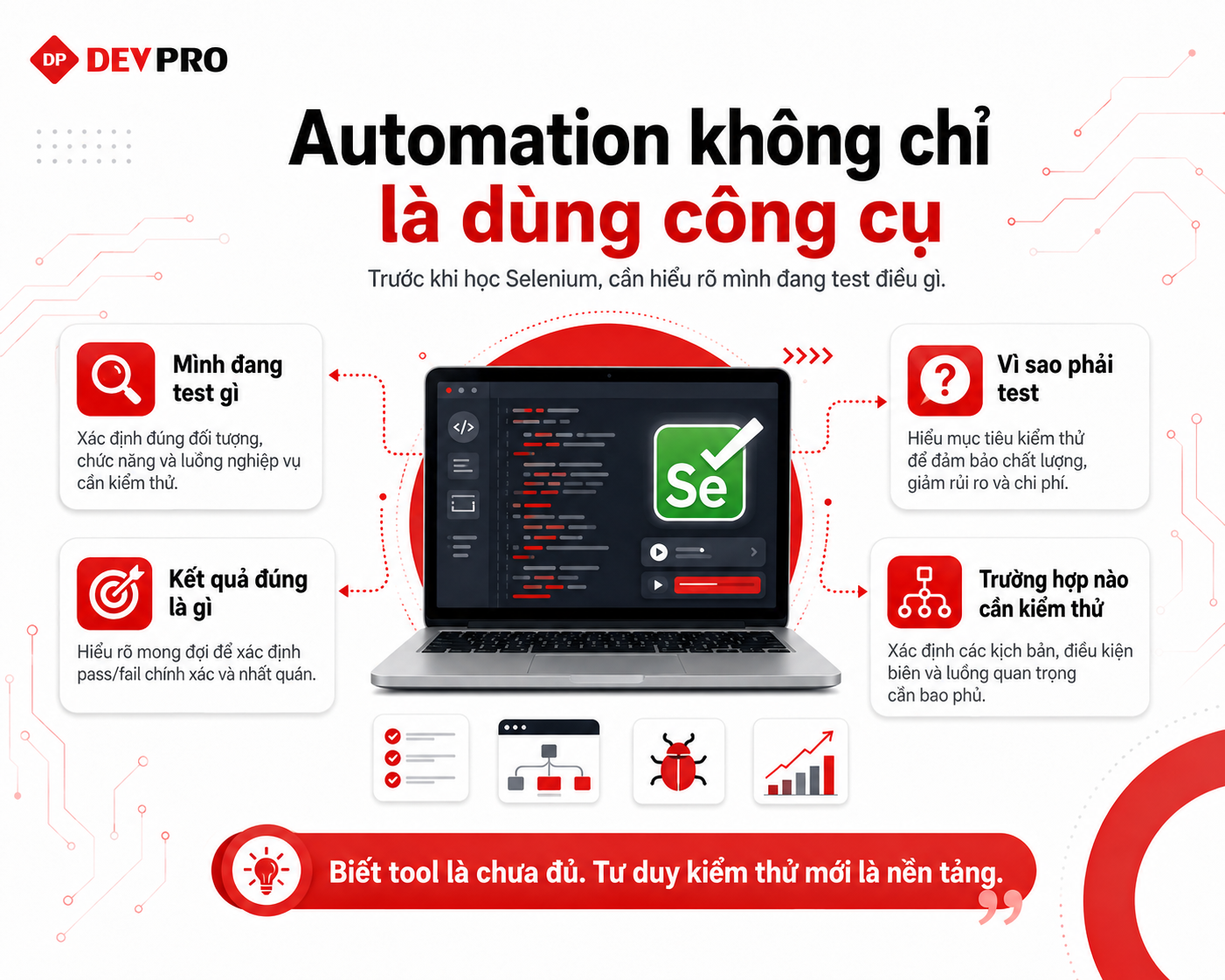 DP DEVPRO

Automation không chỉ là dùng công cụ

Trước khi học Selenium, cần hiểu rõ mình đang test điều gì.

Mình đang test gì
Xác định đúng đối tượng, chức năng và luồng nghiệp vụ cần kiểm thử.

Kết quả đúng là gì
Hiểu rõ mong đợi để xác định pass/fail chính xác và nhất quán.

Se

Vì sao phải test
Hiểu mục tiêu kiểm thử để đảm bảo chất lượng, giảm rủi ro và chi phí.

Trường hợp nào cần kiểm thử
Xác định các kịch bản, điều kiện biên và luồng quan trọng cần bao phủ.

Biết tool là chưa đủ. Tư duy kiểm thử mới là nền tảng.